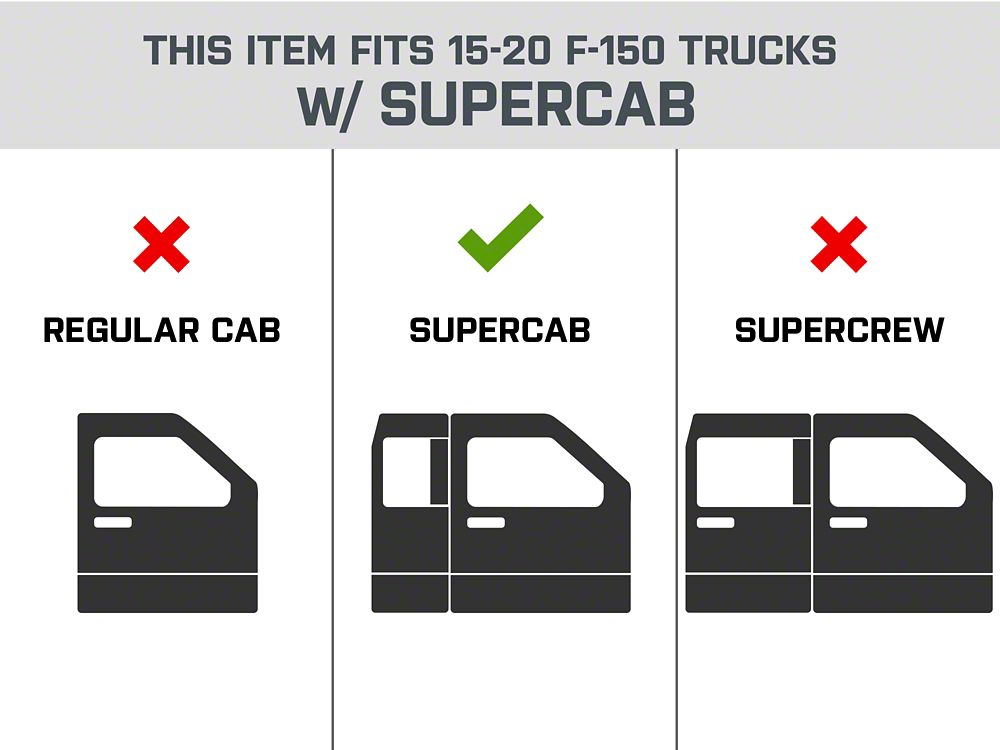 THIS ITEM FITS 15-20 F-150 TRUCKS
W/ SUPERCAB

REGULAR CAB

SUPERCAB

SUPERCREW